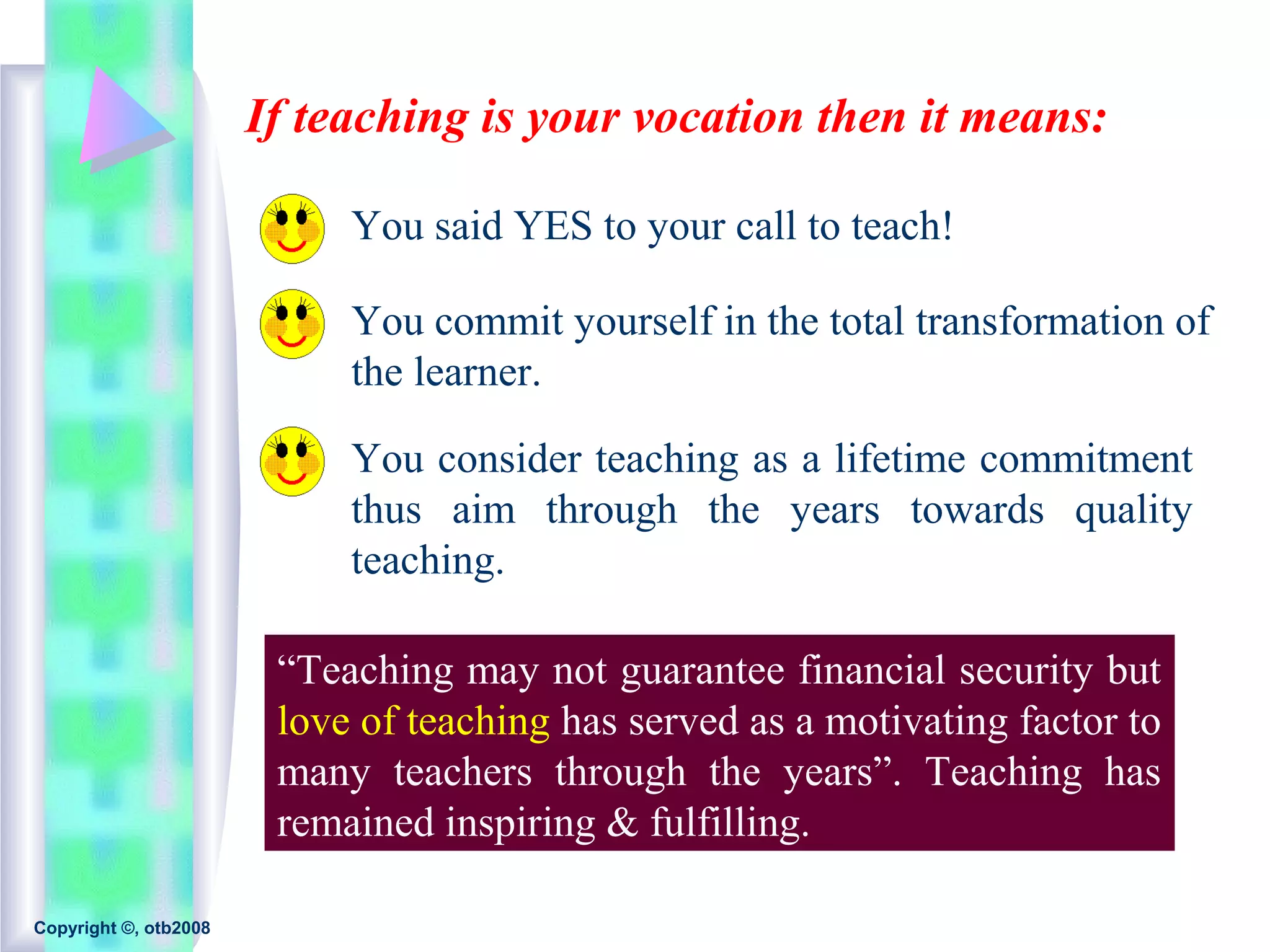 If teaching is your vocation then it means:

You said YES to your call to teach!

You commit yourself in the total transformation of the learner.

You consider teaching as a lifetime commitment thus aim through the years towards quality teaching.

“Teaching may not guarantee financial security but love of teaching has served as a motivating factor to many teachers through the years”. Teaching has remained inspiring & fulfilling.

Copyright ©, otb2008